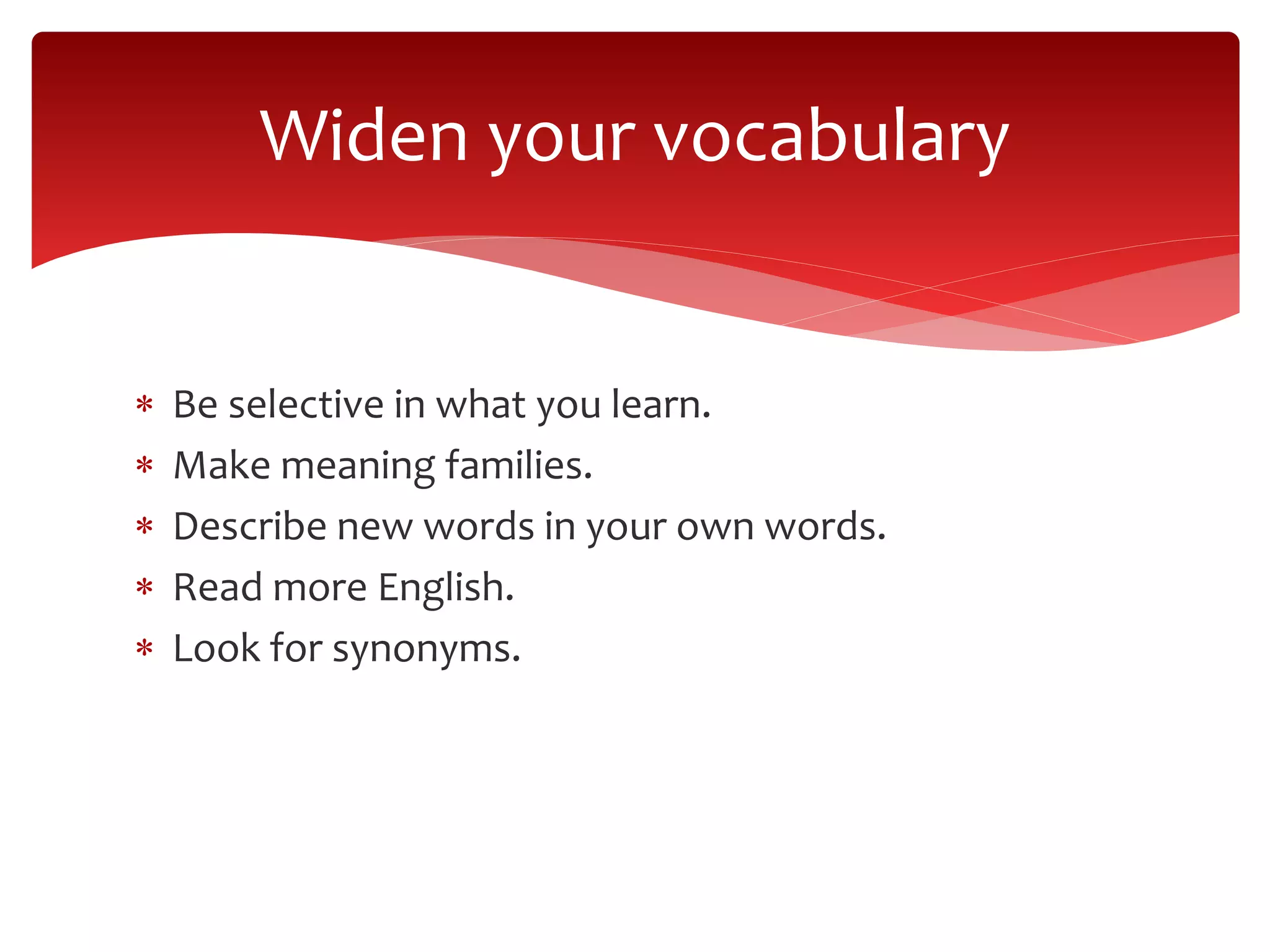 Widen your vocabulary

* Be selective in what you learn.
* Make meaning families.
* Describe new words in your own words.
* Read more English.
* Look for synonyms.